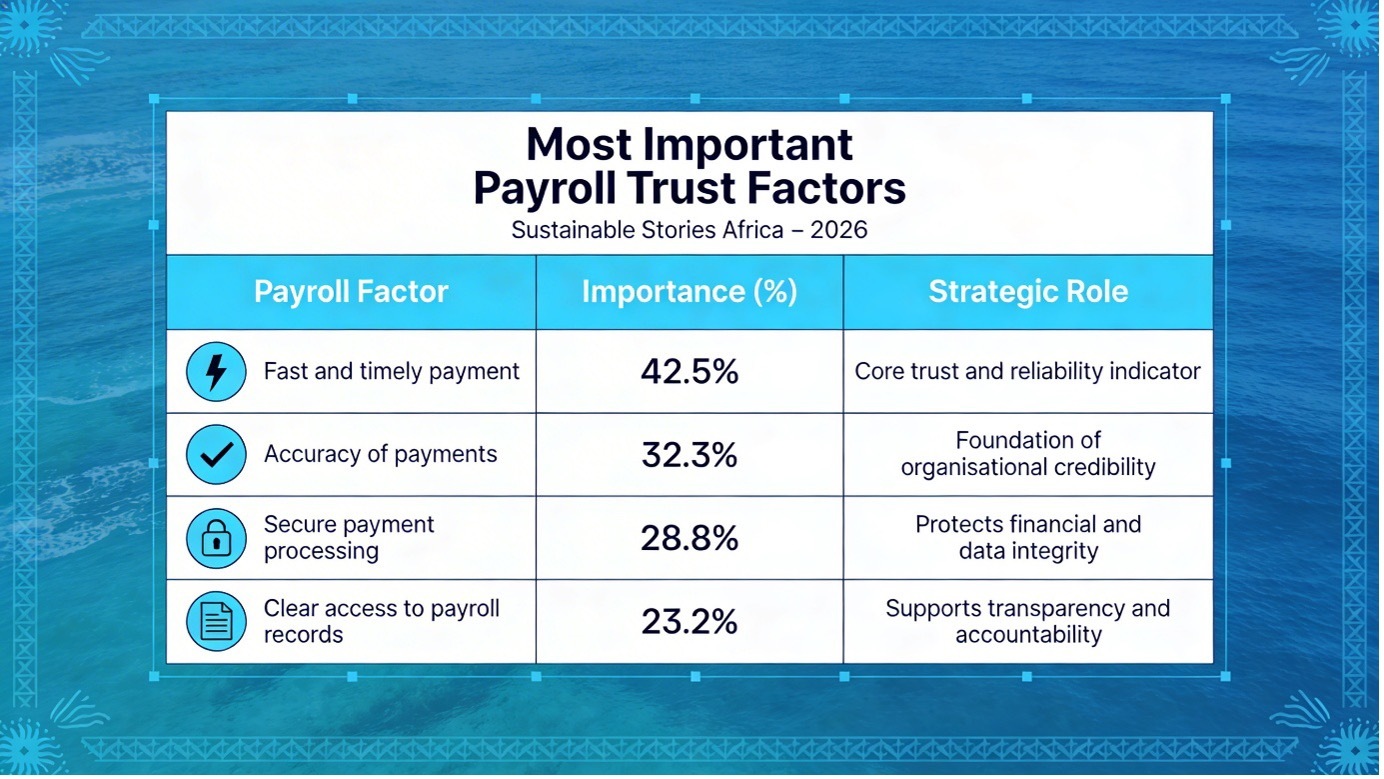 Most Important
Payroll Trust Factors
Sustainable Stories Africa – 2026

| Payroll Factor | Importance (%) | Strategic Role |
|---|---|---|
| Fast and timely payment | 42.5% | Core trust and reliability indicator |
| Accuracy of payments | 32.3% | Foundation of organisational credibility |
| Secure payment processing | 28.8% | Protects financial and data integrity |
| Clear access to payroll records | 23.2% | Supports transparency and accountability |